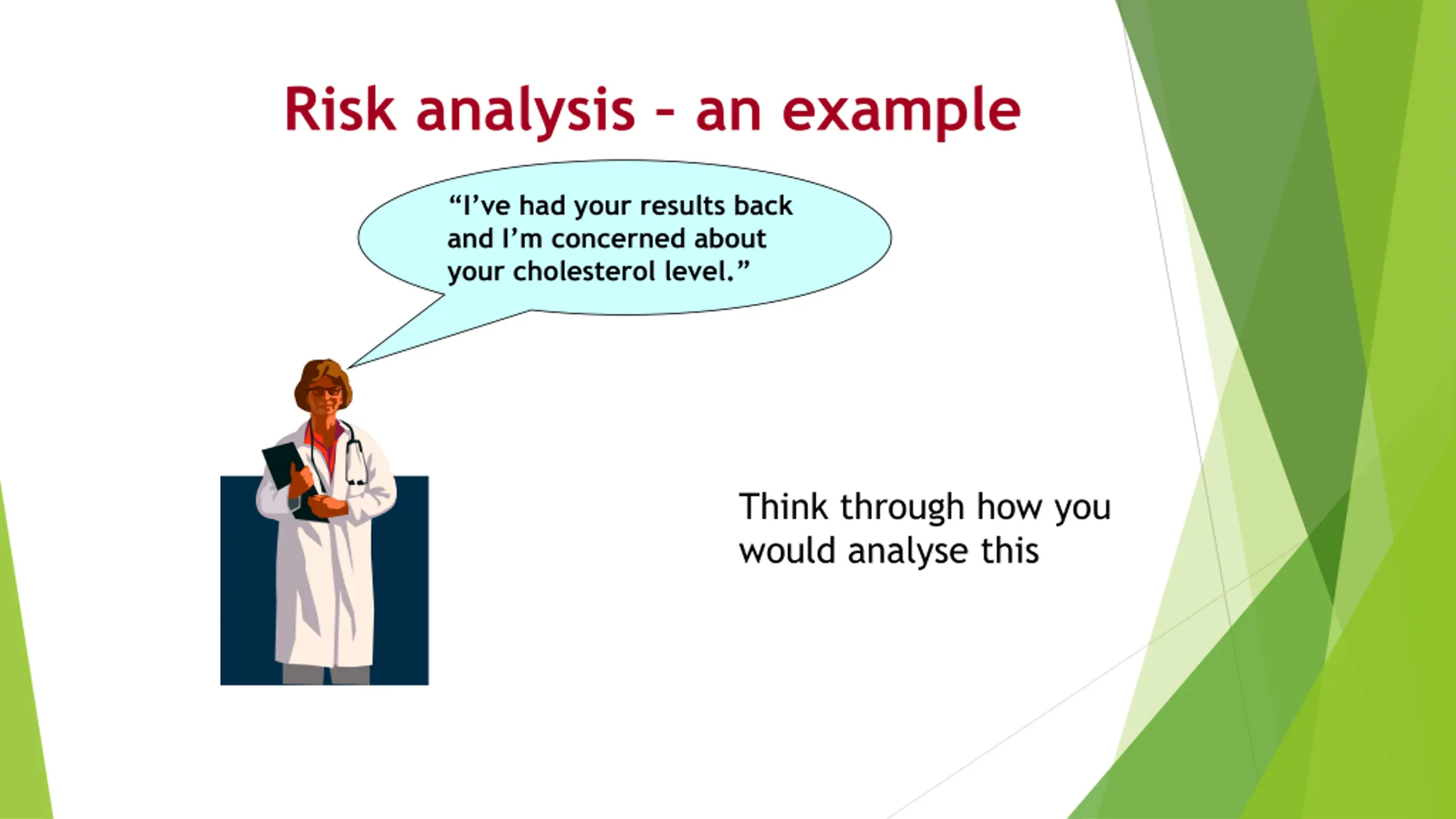 Risk analysis - an example

“I’ve had your results back and I’m concerned about your cholesterol level.”

Think through how you would analyse this